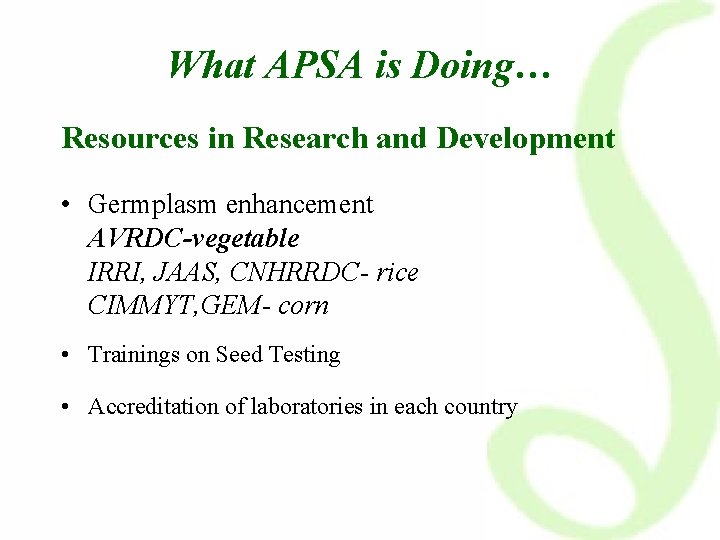 What APSA is Doing…

Resources in Research and Development

• Germplasm enhancement
AVRDC-vegetable
IRRI, JAAS, CNHRRDC- rice
CIMMYT,GEM- corn

• Trainings on Seed Testing

• Accreditation of laboratories in each country